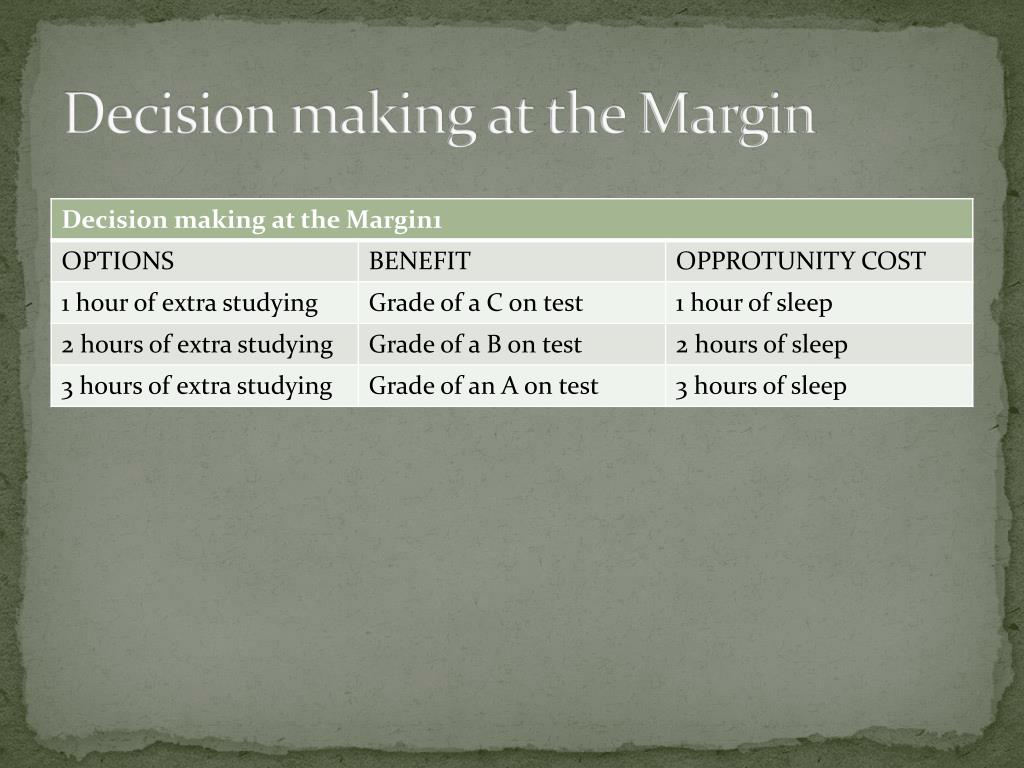 Decision making at the Margin

| Decision making at the Margin1 | | |
|---|---|---|
| OPTIONS | BENEFIT | OPPROTUNITY COST |
| 1 hour of extra studying | Grade of a C on test | 1 hour of sleep |
| 2 hours of extra studying | Grade of a B on test | 2 hours of sleep |
| 3 hours of extra studying | Grade of an A on test | 3 hours of sleep |